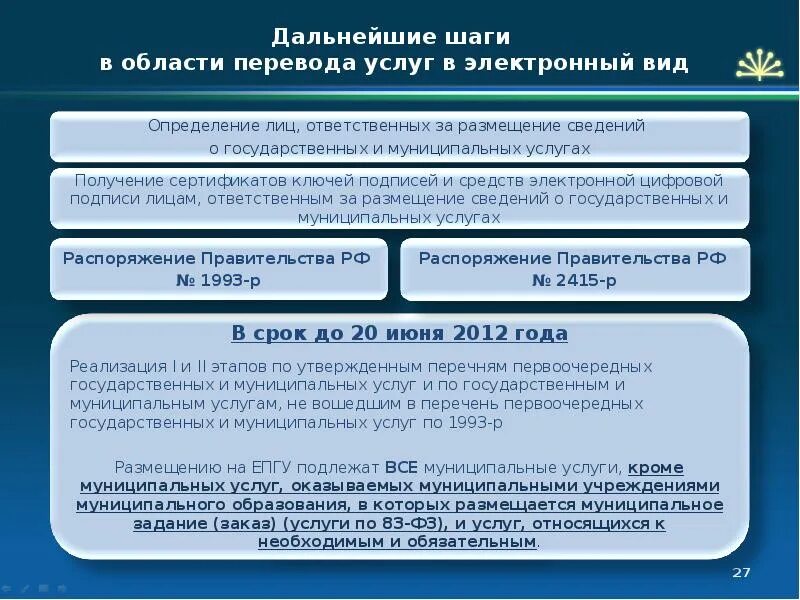 Дальнейшие шаги
в области перевода услуг в электронный вид

Определение лиц, ответственных за размещение сведений о государственных и муниципальных услугах

Получение сертификатов ключей подписей и средств электронной цифровой подписи лицам, ответственным за размещение сведений о государственных и муниципальных услугах

Распоряжение Правительства РФ № 1993-р

Распоряжение Правительства РФ № 2415-р

В срок до 20 июня 2012 года

Реализация I и II этапов по утвержденным перечням первоочередных государственных и муниципальных услуг и по государственным и муниципальным услугам, не вошедшим в перечень первоочередных государственных и муниципальных услуг по 1993-р

Размещению на ЕПГУ подлежат ВСЕ муниципальные услуги, кроме муниципальных услуг, оказываемых муниципальными учреждениями муниципального образования, в которых размещается муниципальное задание (заказ) (услуги по 83-ФЗ), и услуг, относящихся к необходимым и обязательным.

27